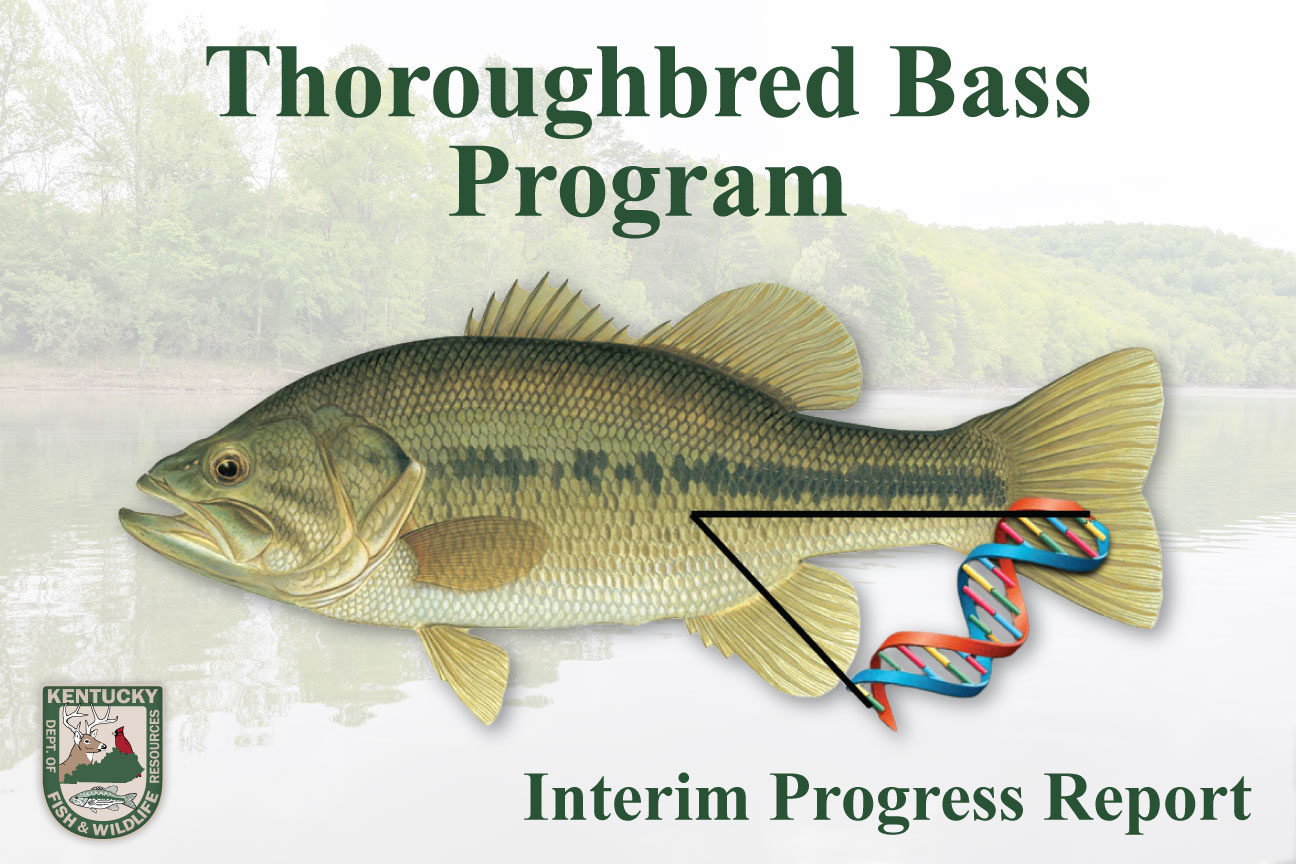 Thoroughbred Bass Program

KENTUCKY DEPT. OF FISH & WILDLIFE RESOURCES

Interim Progress Report